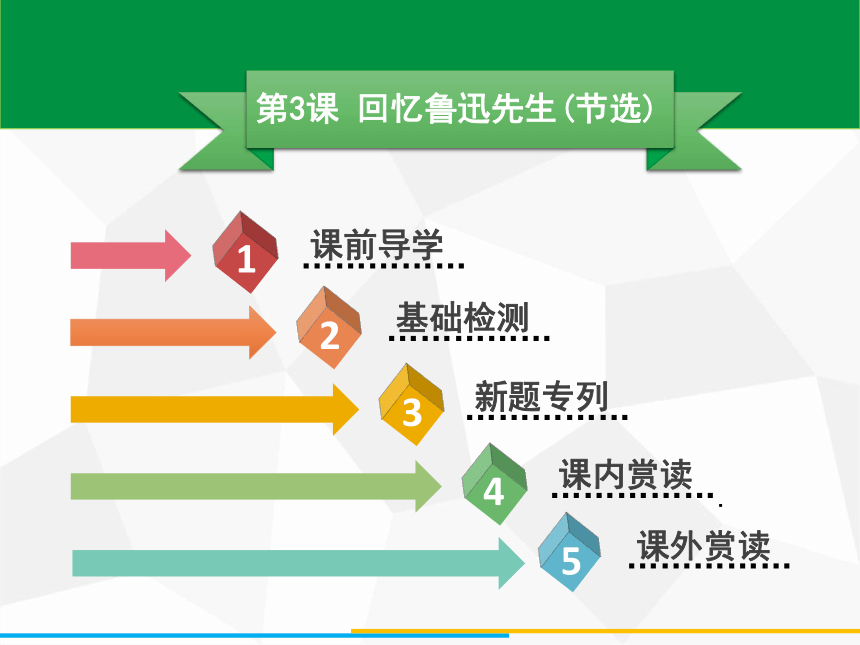 第3课 回忆鲁迅先生(节选)

1 课前导学

2 基础检测

3 新题专列

4 课内赏读

5 课外赏读